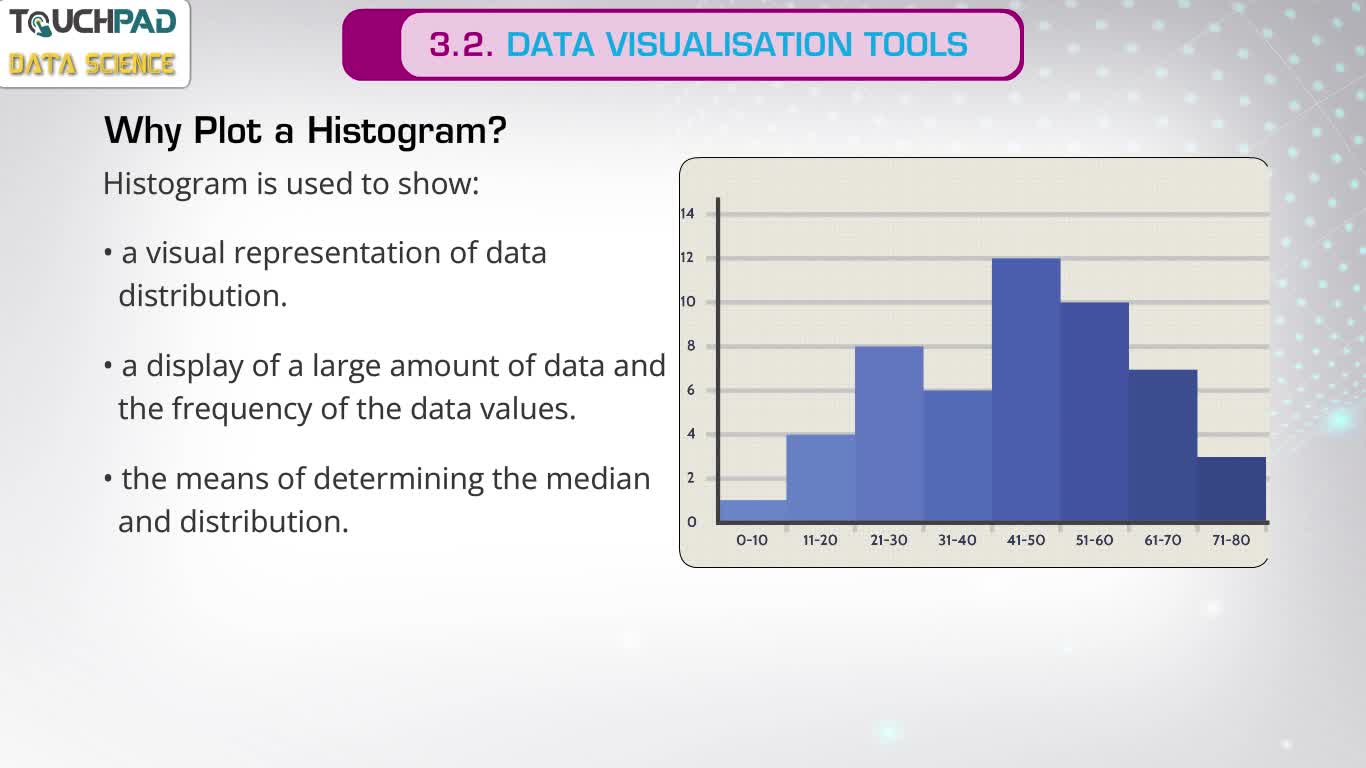 TOUCHPAD
DATA SCIENCE

3.2. DATA VISUALISATION TOOLS

Why Plot a Histogram?

Histogram is used to show:

• a visual representation of data distribution.

• a display of a large amount of data and the frequency of the data values.

• the means of determining the median and distribution.

14
12
10
8
6
4
2
0
0-10 11-20 21-30 31-40 41-50 51-60 61-70 71-80